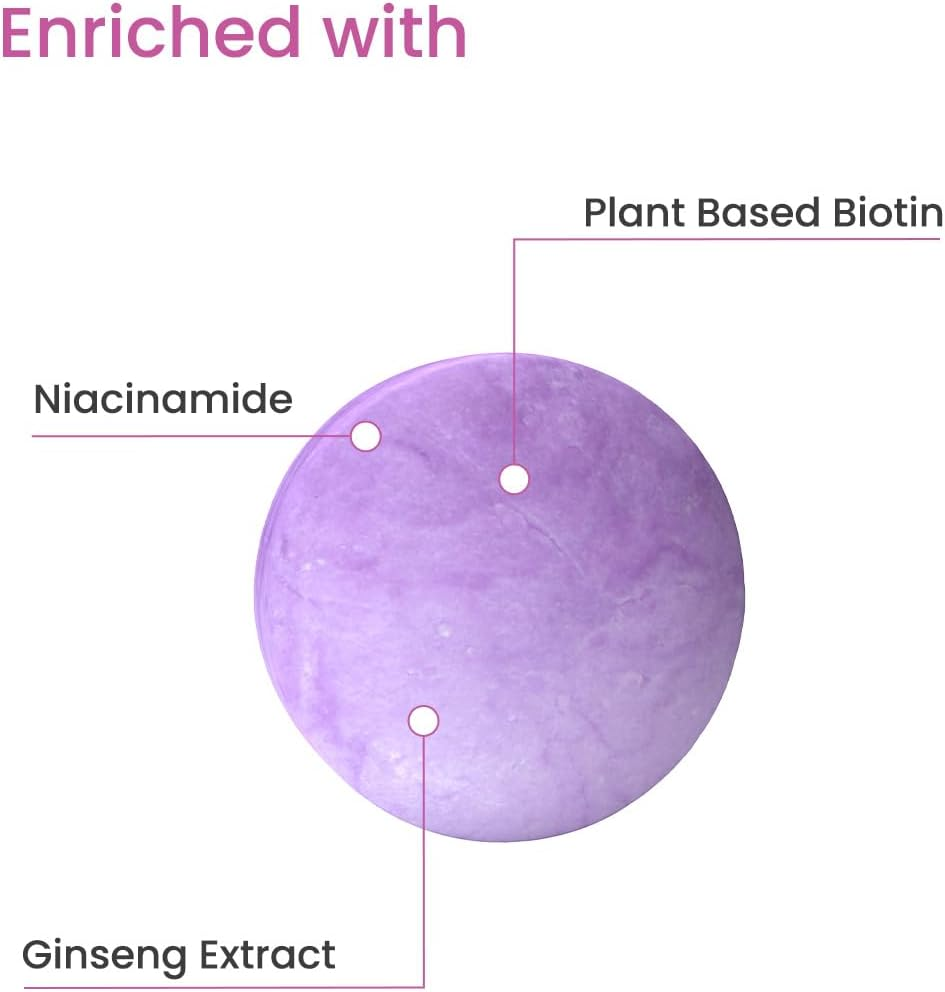 Enriched with

Plant Based Biotin

Niacinamide

Ginseng Extract